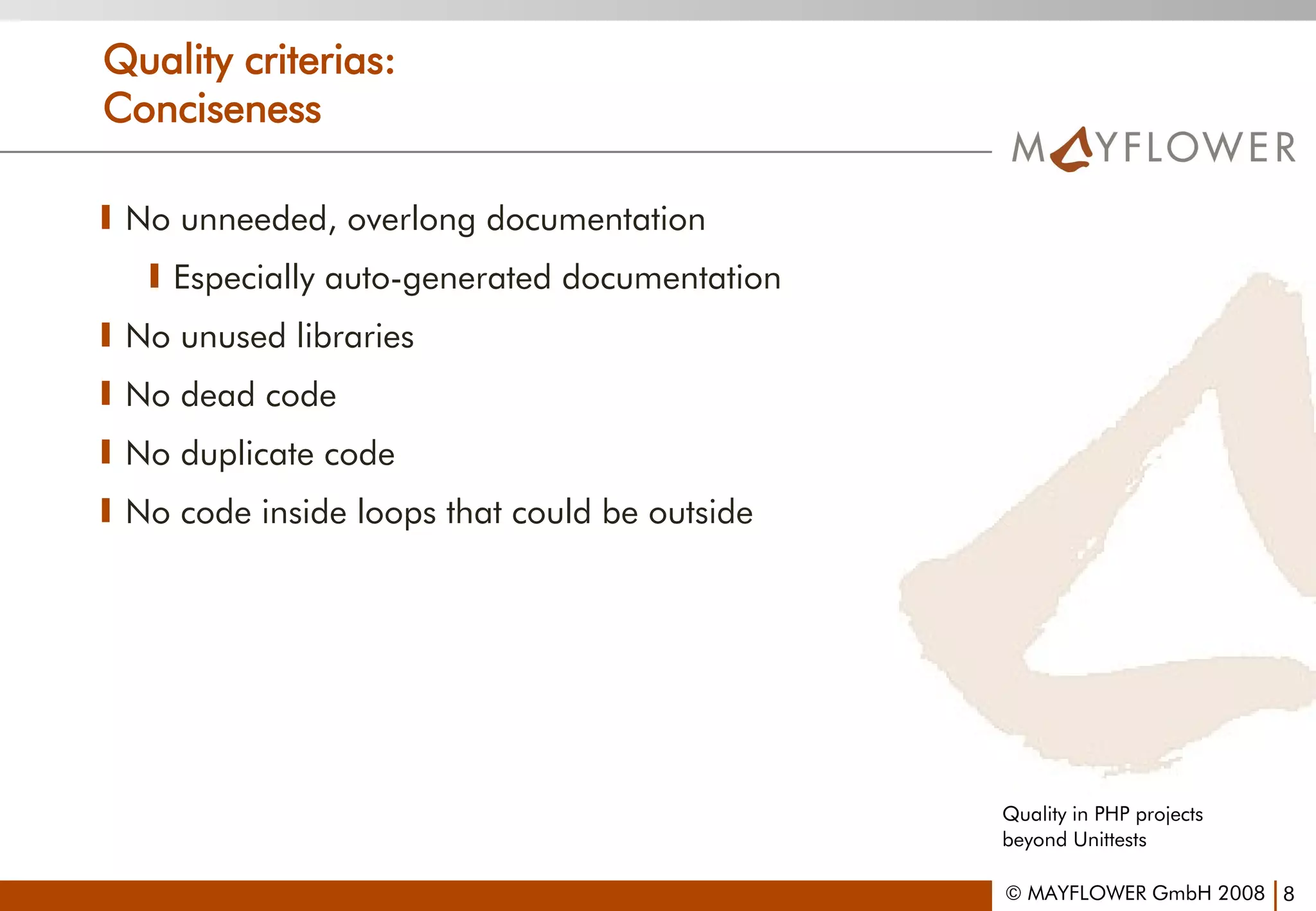 Quality criterias:
Conciseness

MAYFLOWER

No unneeded, overlong documentation

Especially auto-generated documentation

No unused libraries

No dead code

No duplicate code

No code inside loops that could be outside

Quality in PHP projects
beyond Unittests

© MAYFLOWER GmbH 2008 | 8